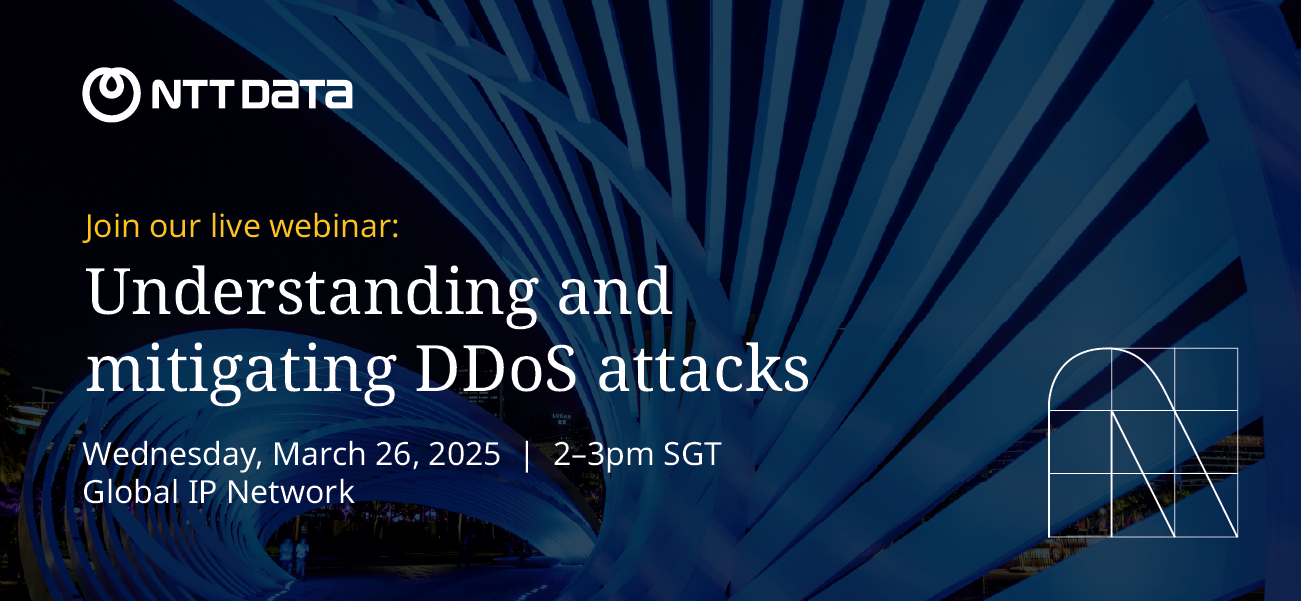 NTT DATA

Join our live webinar:

Understanding and mitigating DDoS attacks

Wednesday, March 26, 2025 | 2–3pm SGT
Global IP Network